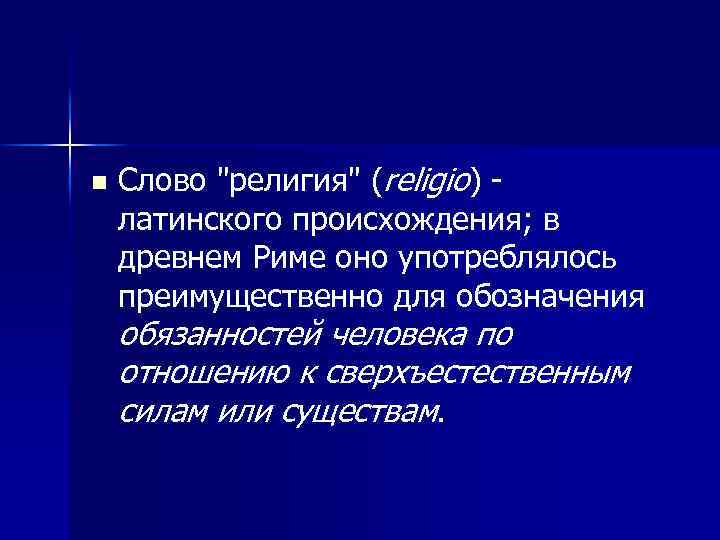 ■ Слово "религия" (religio) - латинского происхождения; в древнем Риме оно употреблялось преимущественно для обозначения обязанностей человека по отношению к сверхъестественным силам или существам.